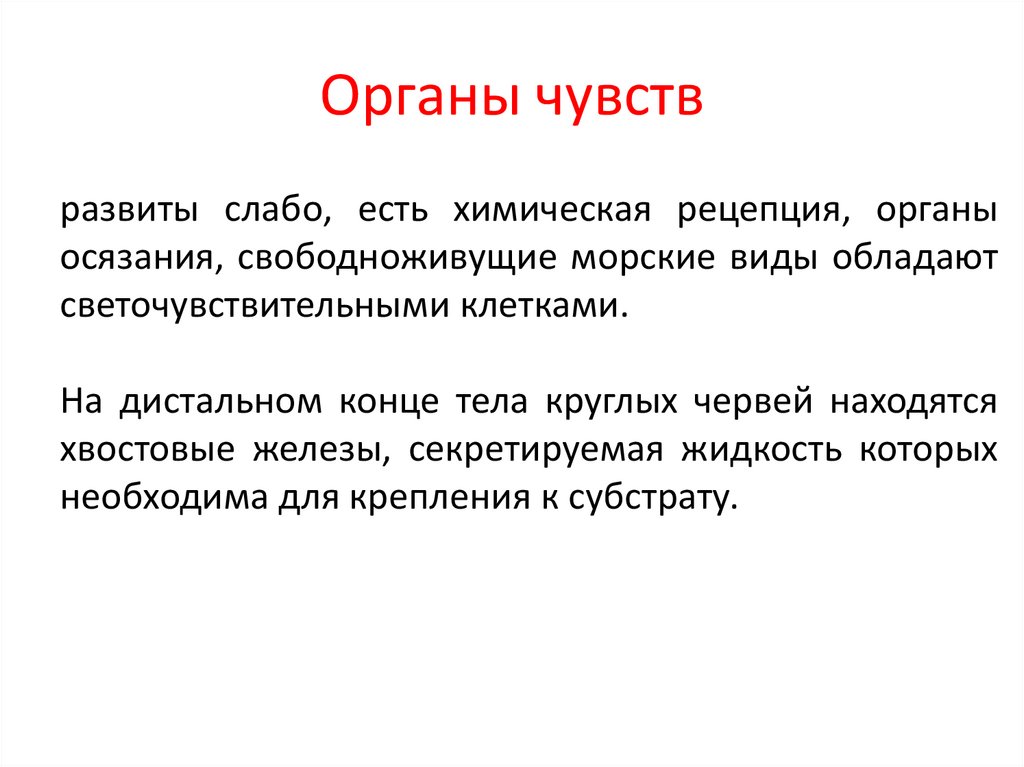 Органы чувств

развиты слабо, есть химическая рецепция, органы осязания, свободноживущие морские виды обладают светочувствительными клетками.

На дистальном конце тела круглых червей находятся хвостовые железы, секретируемая жидкость которых необходима для крепления к субстрату.